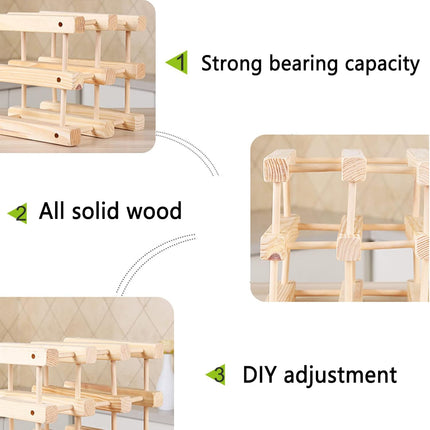 1 Strong bearing capacity

2 All solid wood

3 DIY adjustment